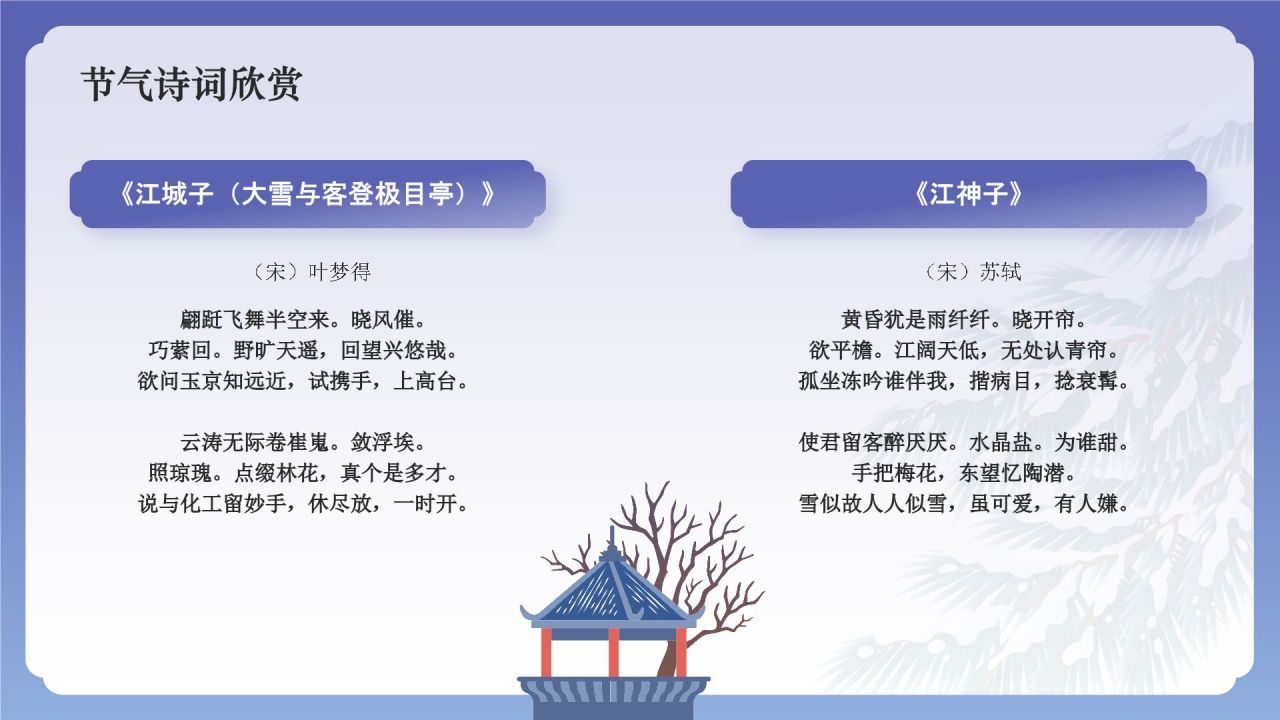 节气诗词欣赏

《江城子（大雪与客登极目亭）》

（宋）叶梦得

翩跹飞舞半空来。晓风催。
巧萦回。野旷天遥，回望兴悠哉。
欲问玉京知远近，试携手，上高台。

云涛无际卷崔嵬。敛浮埃。
照琼瑰。点缀林花，真个是多才。
说与化工留妙手，休尽放，一时开。

《江神子》

（宋）苏轼

黄昏犹是雨纤纤。晓开帘。
欲平檐。江阔天低，无处认青帘。
孤坐冻吟谁伴我，揩病目，捻衰髯。

使君留客醉厌厌。水晶盐。为谁甜。
手把梅花，东望忆陶潜。
雪似故人人似雪，虽可爱，有人嫌。